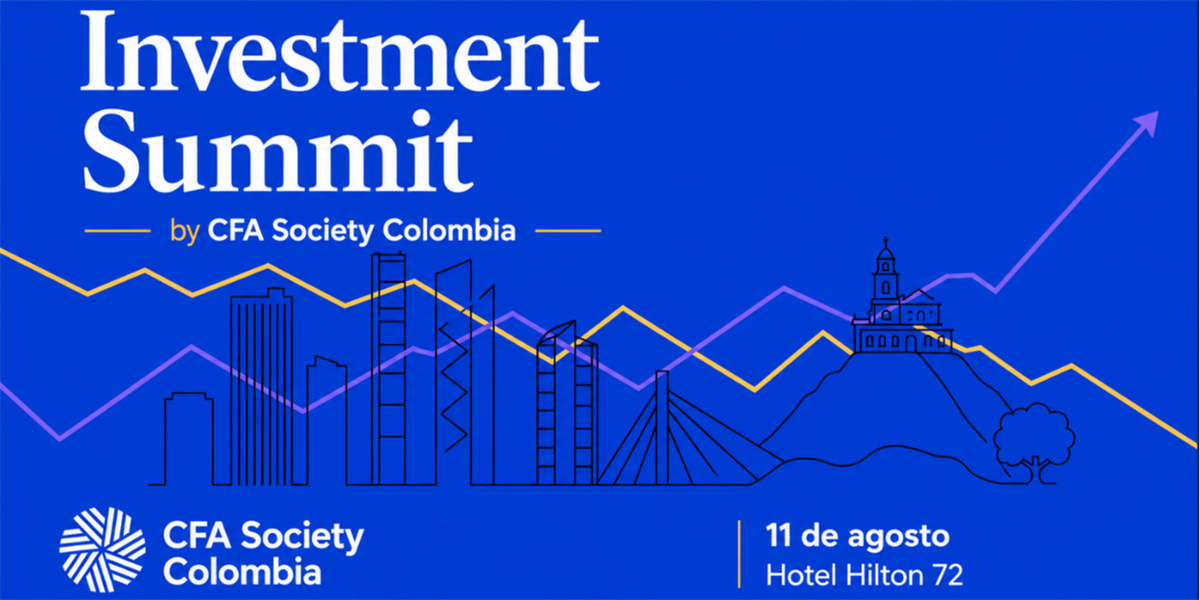 Investment Summit

by CFA Society Colombia

CFA Society Colombia

11 de agosto
Hotel Hilton 72